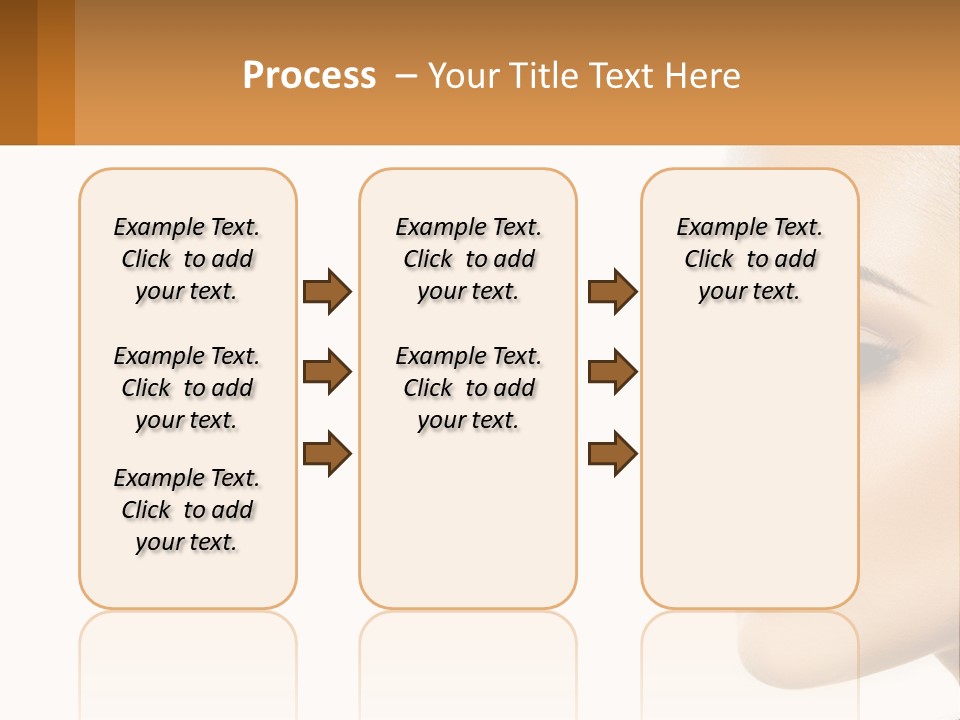 Process – Your Title Text Here

Example Text. Click to add your text.

Example Text. Click to add your text.

Example Text. Click to add your text.

Example Text. Click to add your text.

Example Text. Click to add your text.

Example Text. Click to add your text.